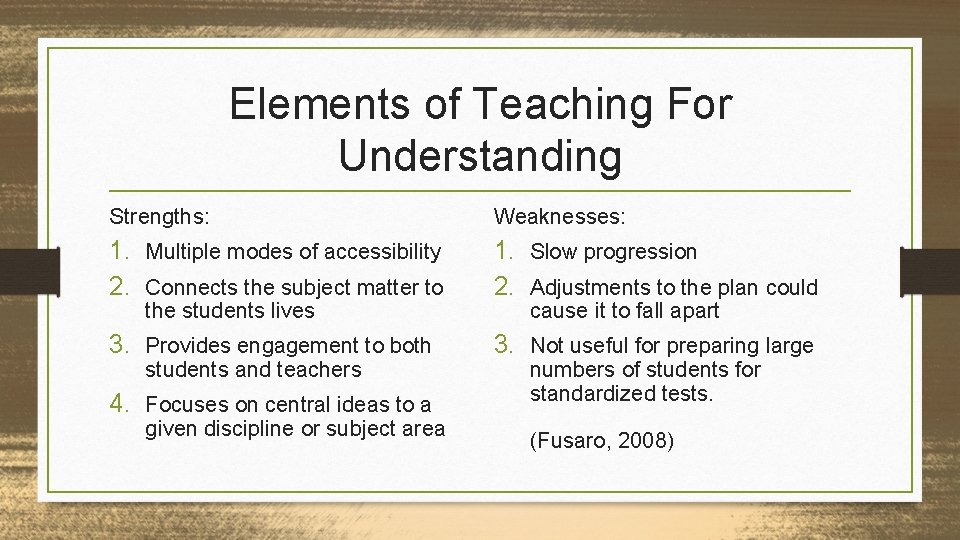 Elements of Teaching For Understanding

Strengths:

1. Multiple modes of accessibility
2. Connects the subject matter to the students lives
3. Provides engagement to both students and teachers
4. Focuses on central ideas to a given discipline or subject area

Weaknesses:

1. Slow progression
2. Adjustments to the plan could cause it to fall apart
3. Not useful for preparing large numbers of students for standardized tests.

(Fusaro, 2008)